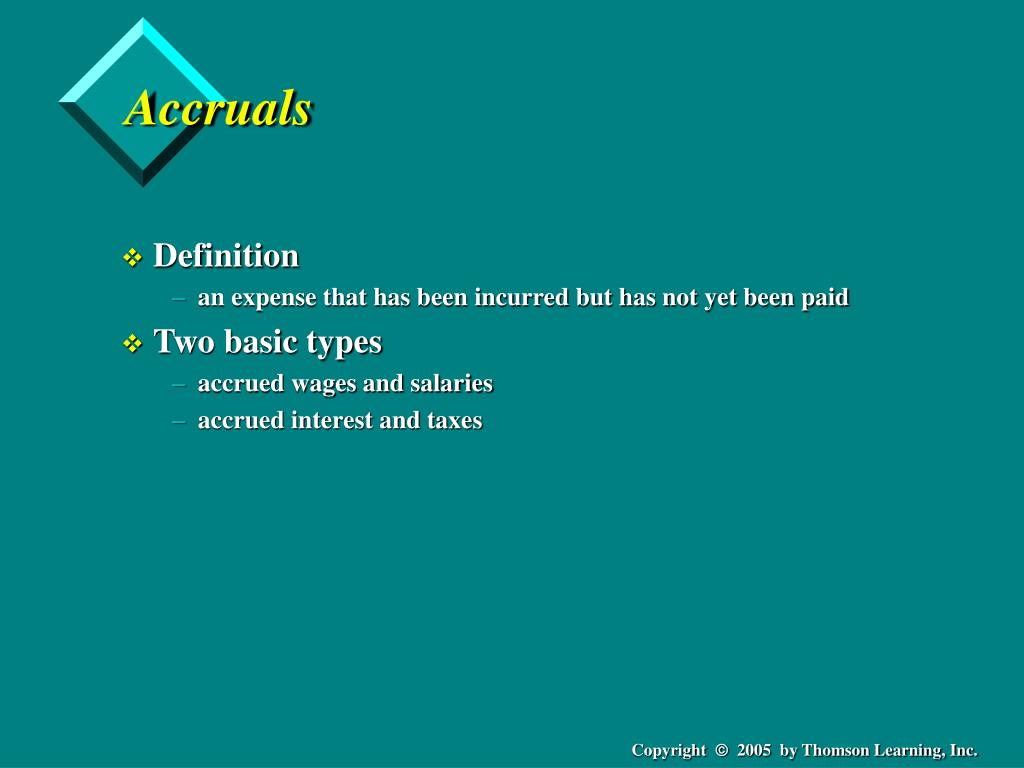 Accruals

❖ Definition

– an expense that has been incurred but has not yet been paid

❖ Two basic types

– accrued wages and salaries

– accrued interest and taxes

Copyright © 2005 by Thomson Learning, Inc.